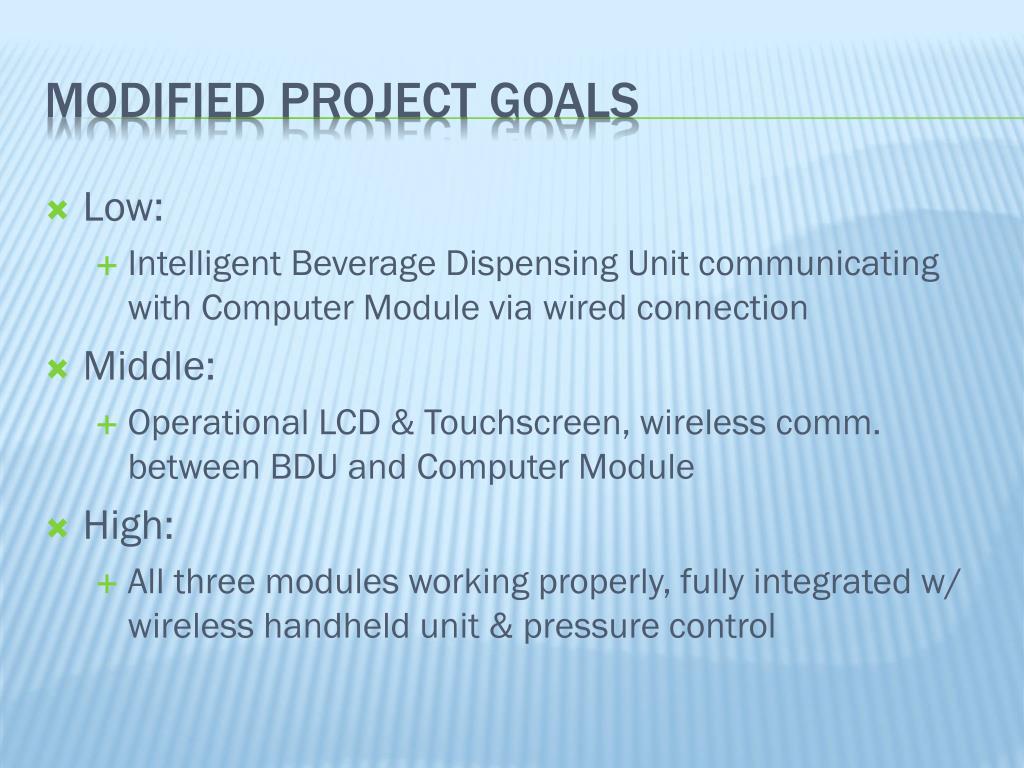 MODIFIED PROJECT GOALS

Low:

Intelligent Beverage Dispensing Unit communicating with Computer Module via wired connection

Middle:

Operational LCD & Touchscreen, wireless comm. between BDU and Computer Module

High:

All three modules working properly, fully integrated w/ wireless handheld unit & pressure control